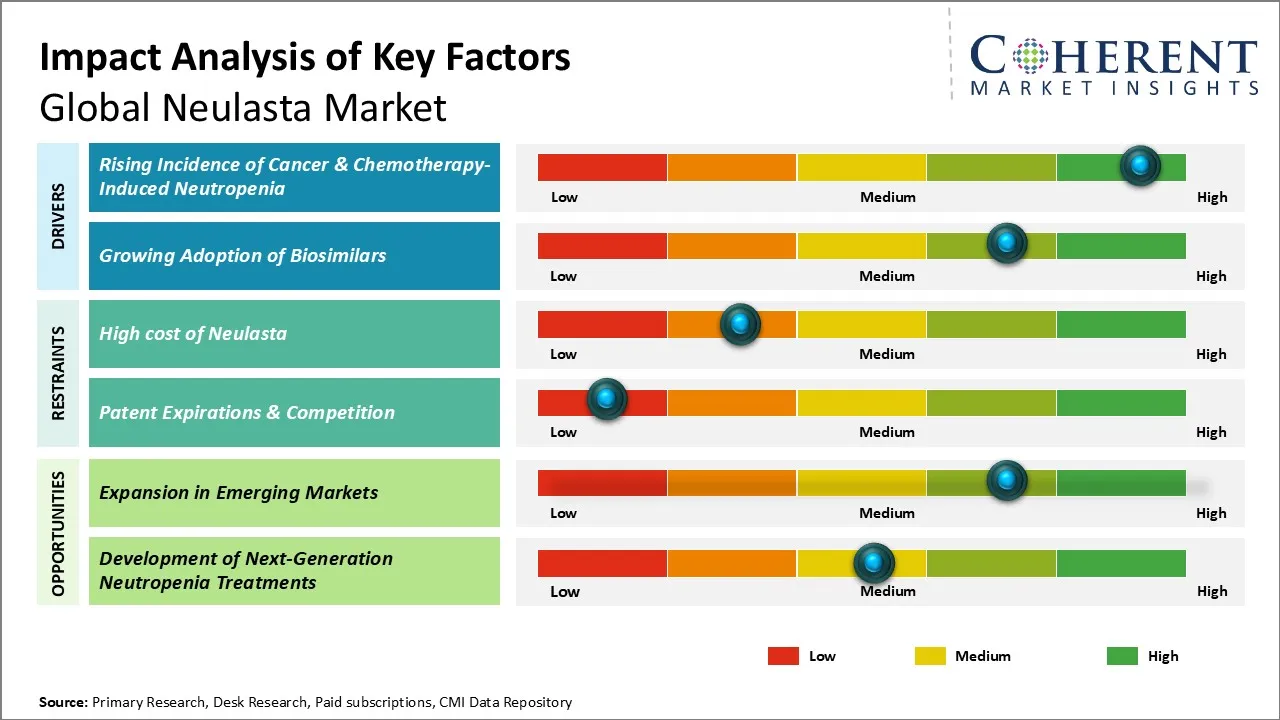 Impact Analysis of Key Factors
Global Neulasta Market

COHERENT
MARKET INSIGHTS

DRIVERS

Rising Incidence of Cancer & Chemotherapy-Induced Neutropenia

Low Medium High

Growing Adoption of Biosimilars

Low Medium High

RESTRAINTS

High cost of Neulasta

Low Medium High

Patent Expirations & Competition

Low Medium High

OPPORTUNITIES

Expansion in Emerging Markets

Low Medium High

Development of Next-Generation Neutropenia Treatments

Low Medium High

Low Medium High

Source: Primary Research, Desk Research, Paid subscriptions, CMI Data Repository